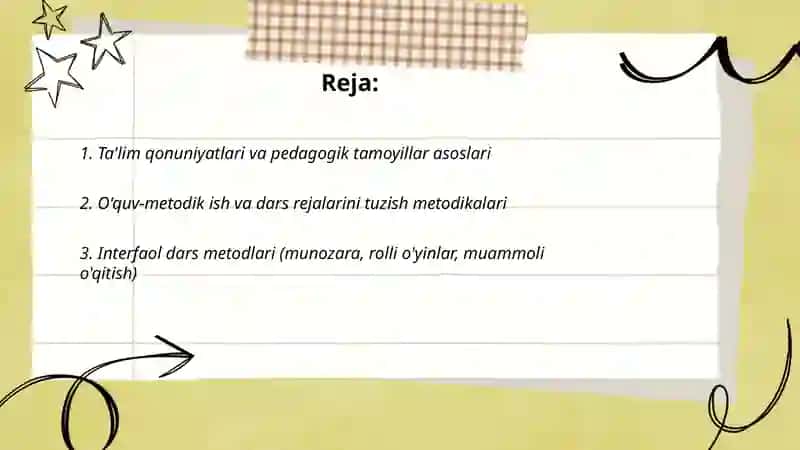 Reja:

1. Ta'lim qonuniyatlari va pedagogik tamoyillar asoslari

2. O'quv-metodik ish va dars rejalarini tuzish metodikalari

3. Interfaol dars metodlari (munozara, rolli o'yinlar, muammoli o'qitish)